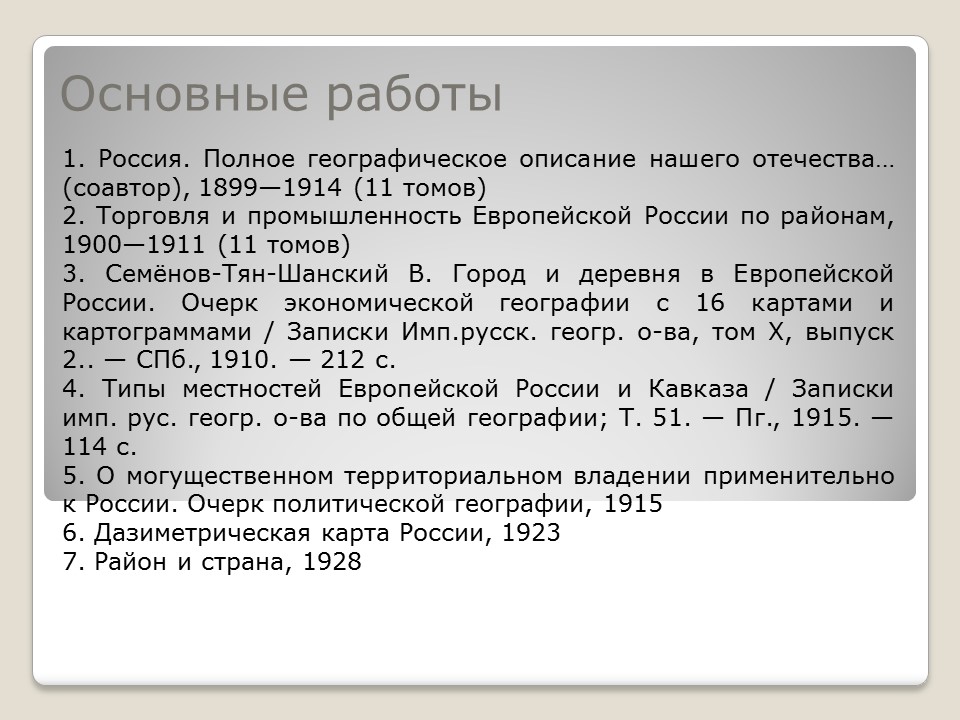 Основные работы

1. Россия. Полное географическое описание нашего отечества… (соавтор), 1899—1914 (11 томов)
2. Торговля и промышленность Европейской России по районам, 1900—1911 (11 томов)
3. Семёнов-Тян-Шанский В. Город и деревня в Европейской России. Очерк экономической географии с 16 картами и картограммами / Записки Имп.русск. геогр. о-ва, том X, выпуск 2.. — СПб., 1910. — 212 с.
4. Типы местностей Европейской России и Кавказа / Записки имп. рус. геогр. о-ва по общей географии; Т. 51. — Пг., 1915. — 114 с.
5. О могущественном территориальном владении применительно к России. Очерк политической географии, 1915
6. Дазиметрическая карта России, 1923
7. Район и страна, 1928